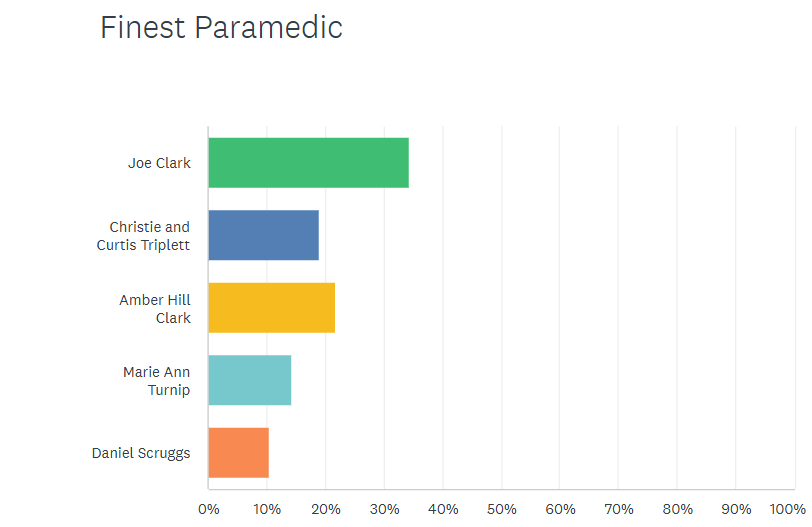 Finest Paramedic

Joe Clark

Christie and Curtis Triplett

Amber Hill Clark

Marie Ann Turnip

Daniel Scruggs

0% 10% 20% 30% 40% 50% 60% 70% 80% 90% 100%